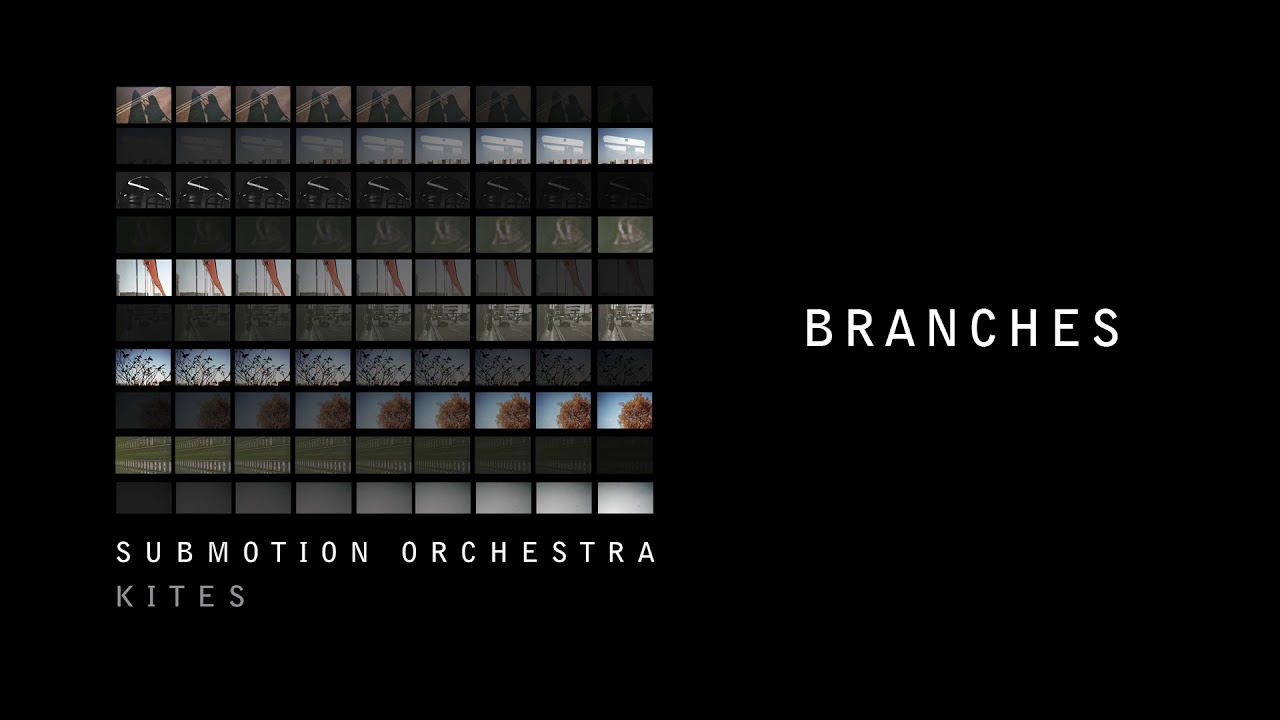 SUBMOTION ORCHESTRA
KITES

BRANCHES